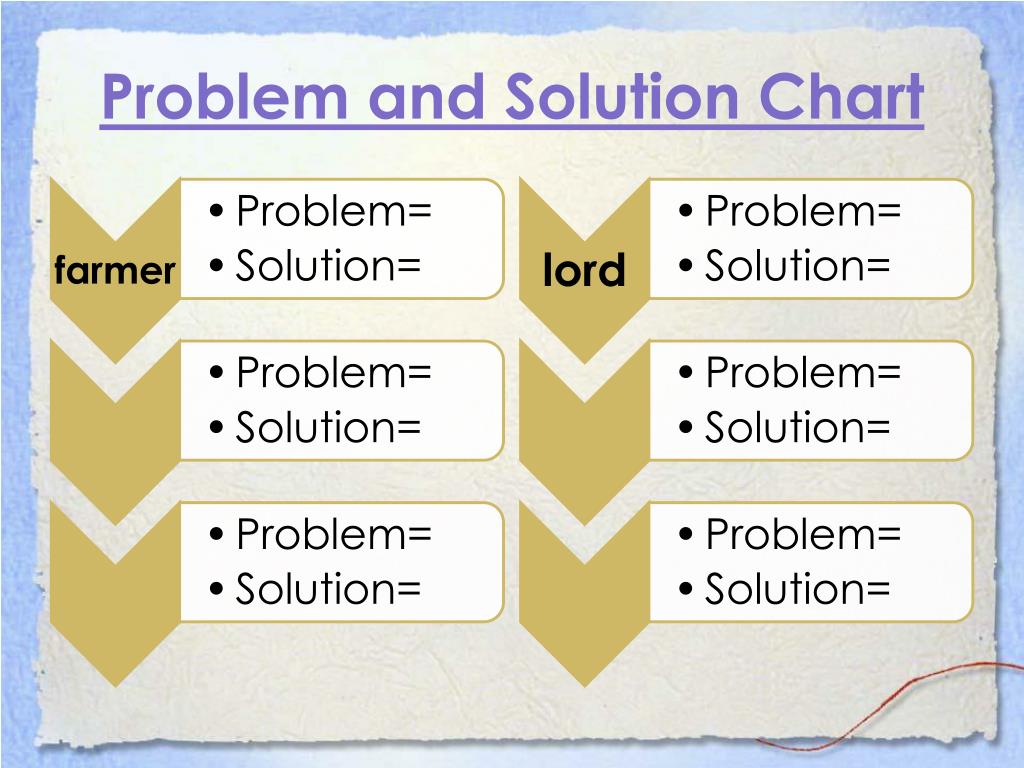 Problem and Solution Chart

farmer
• Problem=
• Solution=

• Problem=
• Solution=

• Problem=
• Solution=

lord
• Problem=
• Solution=

• Problem=
• Solution=

• Problem=
• Solution=